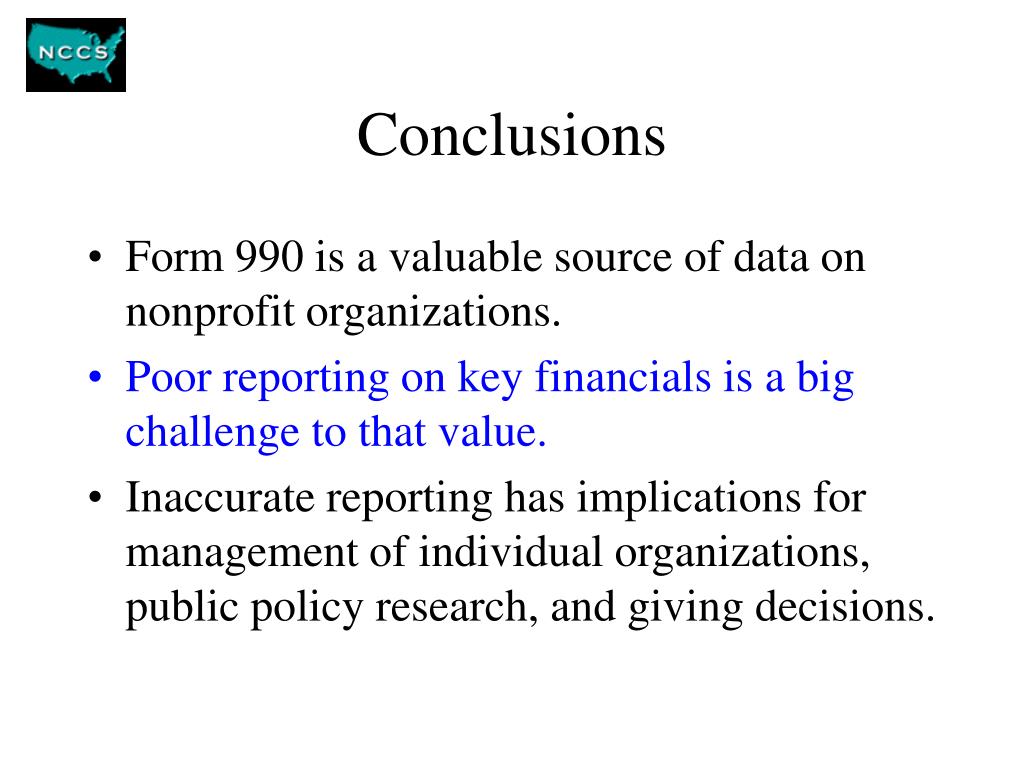 NCCS

Conclusions

• Form 990 is a valuable source of data on nonprofit organizations.
• Poor reporting on key financials is a big challenge to that value.
• Inaccurate reporting has implications for management of individual organizations, public policy research, and giving decisions.